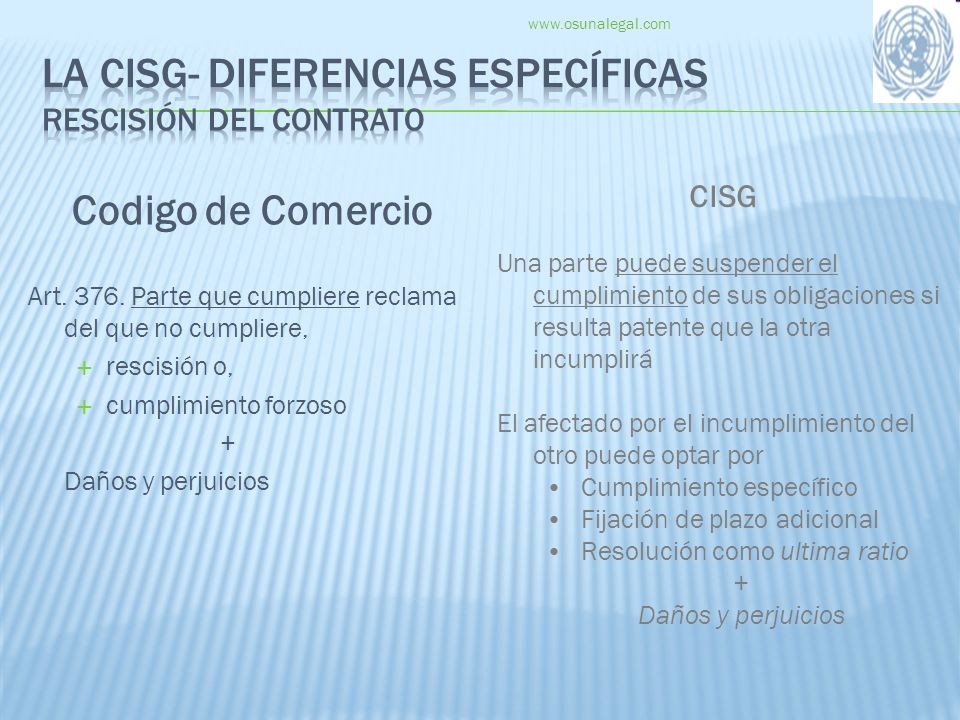 www.osunalegal.com

LA CISG- DIFERENCIAS ESPECÍFICAS
RESCISIÓN DEL CONTRATO

Codigo de Comercio

Art. 376. Parte que cumpliere reclama del que no cumpliere,
+ rescisión o,
+ cumplimiento forzoso
+
Daños y perjuicios

CISG

Una parte puede suspender el cumplimiento de sus obligaciones si resulta patente que la otra incumplirá

El afectado por el incumplimiento del otro puede optar por
• Cumplimiento específico
• Fijación de plazo adicional
• Resolución como ultima ratio
+
Daños y perjuicios